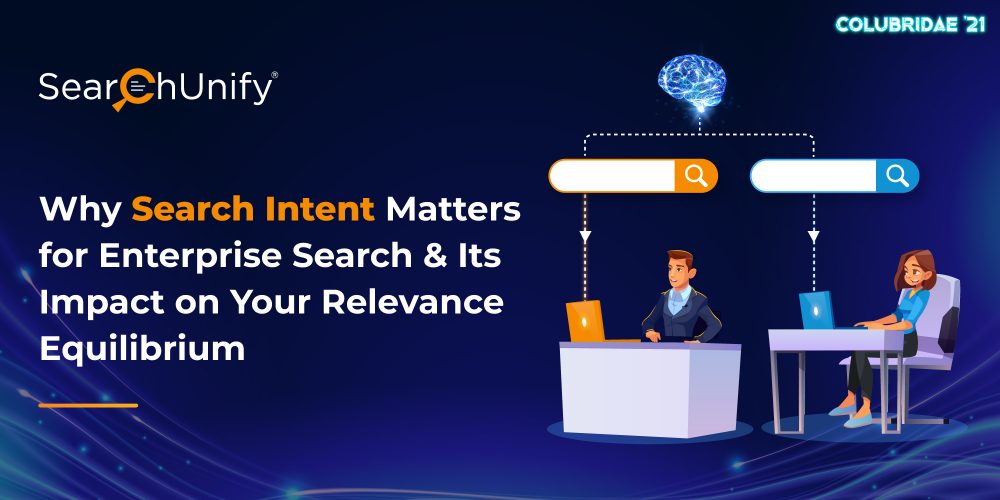 COLUBRIDAE '21

SearchUnify®

Why Search Intent Matters for Enterprise Search & Its Impact on Your Relevance Equilibrium